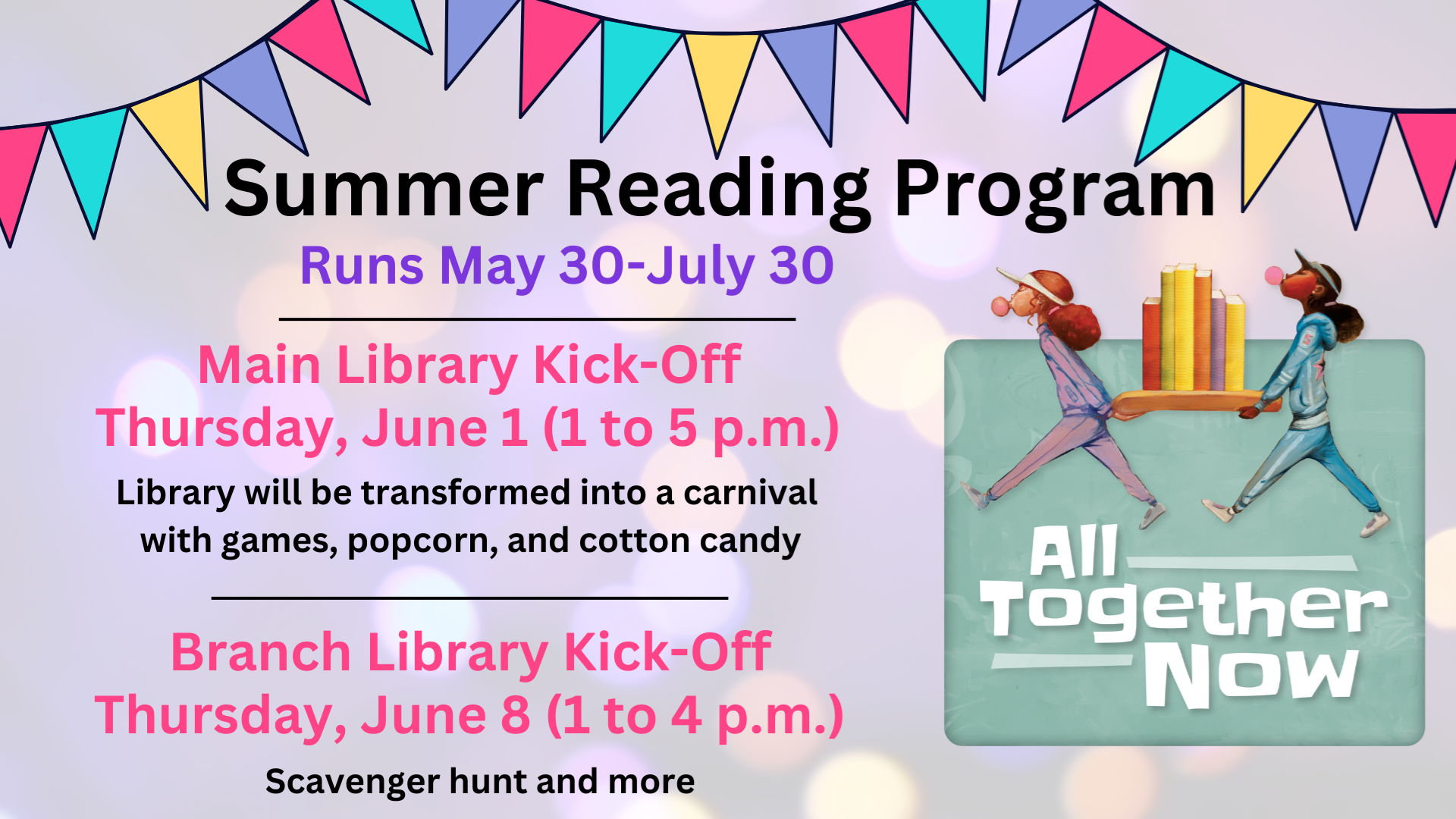 Summer Reading Program

Runs May 30-July 30

Main Library Kick-Off
Thursday, June 1 (1 to 5 p.m.)

Library will be transformed into a carnival with games, popcorn, and cotton candy

Branch Library Kick-Off
Thursday, June 8 (1 to 4 p.m.)

Scavenger hunt and more

All Together Now